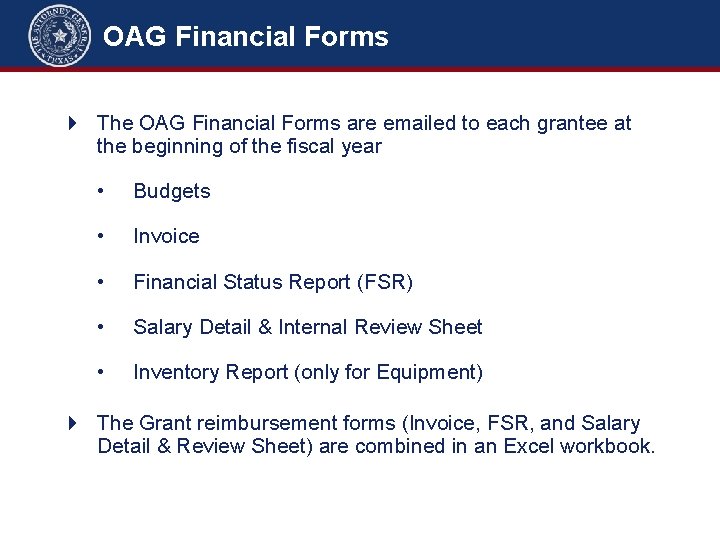 THE ATTORNEY GENERAL TEXAS

OAG Financial Forms

The OAG Financial Forms are emailed to each grantee at the beginning of the fiscal year

• Budgets

• Invoice

• Financial Status Report (FSR)

• Salary Detail & Internal Review Sheet

• Inventory Report (only for Equipment)

The Grant reimbursement forms (Invoice, FSR, and Salary Detail & Review Sheet) are combined in an Excel workbook.